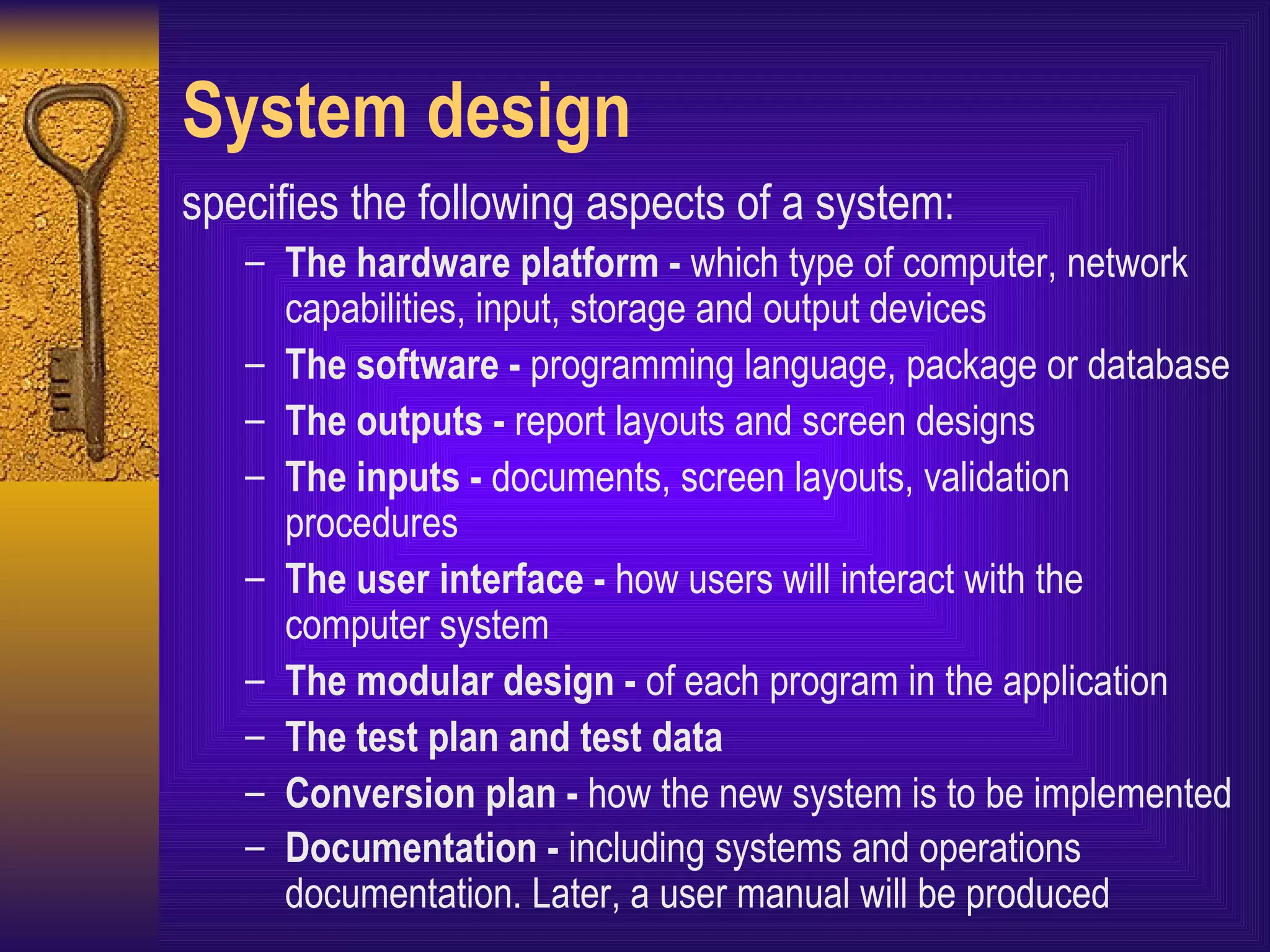 System design

specifies the following aspects of a system:

– The hardware platform - which type of computer, network capabilities, input, storage and output devices
– The software - programming language, package or database
– The outputs - report layouts and screen designs
– The inputs - documents, screen layouts, validation procedures
– The user interface - how users will interact with the computer system
– The modular design - of each program in the application
– The test plan and test data
– Conversion plan - how the new system is to be implemented
– Documentation - including systems and operations documentation. Later, a user manual will be produced